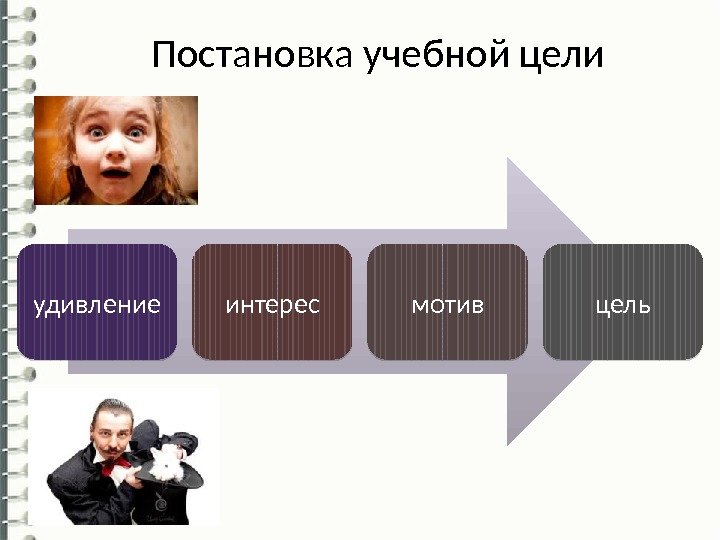 Постановка учебной цели

удивление

интерес

мотив

цель